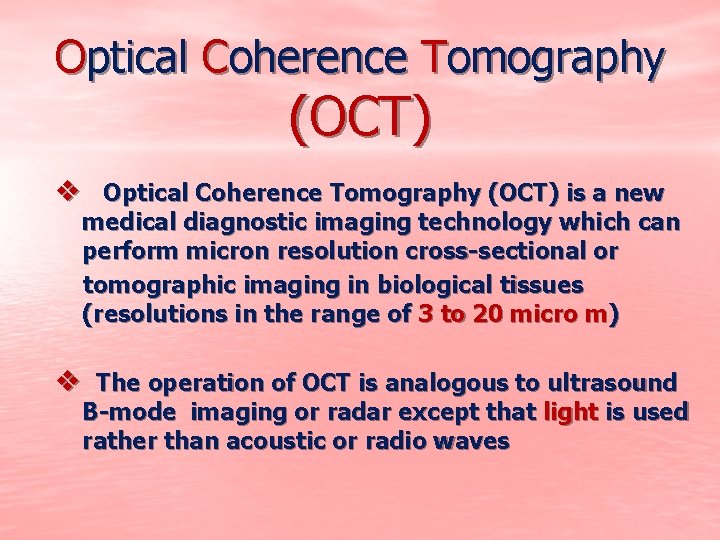 Optical Coherence Tomography (OCT)

❖ Optical Coherence Tomography (OCT) is a new medical diagnostic imaging technology which can perform micron resolution cross-sectional or tomographic imaging in biological tissues (resolutions in the range of 3 to 20 micro m)

❖ The operation of OCT is analogous to ultrasound B-mode imaging or radar except that light is used rather than acoustic or radio waves